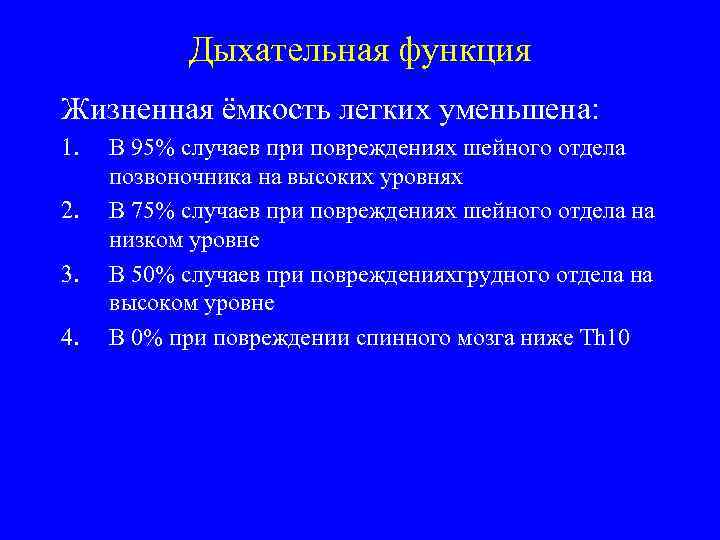 Дыхательная функция

Жизненная ёмкость легких уменьшена:

1. В 95% случаев при повреждениях шейного отдела позвоночника на высоких уровнях
2. В 75% случаев при повреждениях шейного отдела на низком уровне
3. В 50% случаев при поврежденияхгрудного отдела на высоком уровне
4. В 0% при повреждении спинного мозга ниже Th10